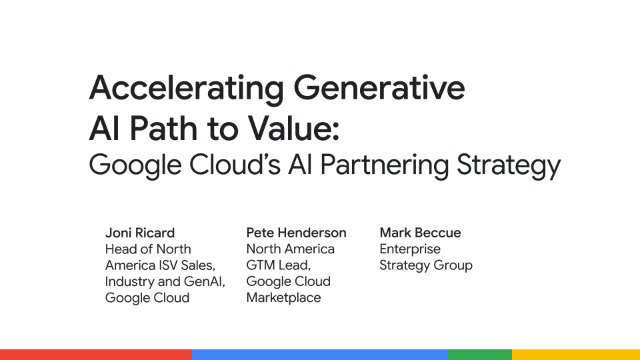 Accelerating Generative AI Path to Value:
Google Cloud's AI Partnering Strategy

Joni Ricard
Head of North America ISV Sales, Industry and GenAI, Google Cloud

Pete Henderson
North America GTM Lead, Google Cloud Marketplace

Mark Beccue
Enterprise Strategy Group